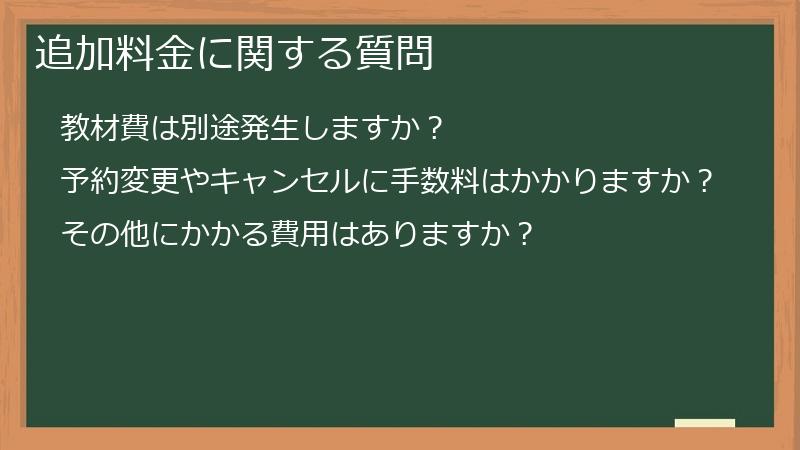 追加料金に関する質問

教材費は別途発生しますか？

予約変更やキャンセルに手数料はかかりますか？

その他にかかる費用はありますか？